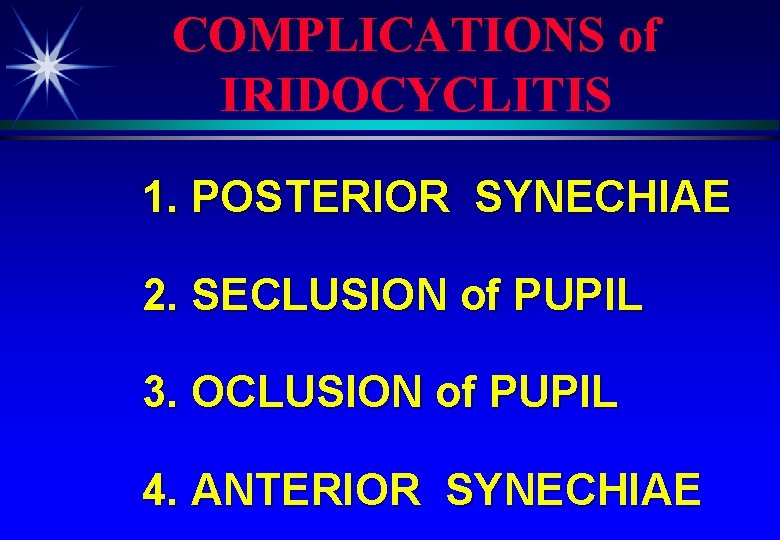 COMPLICATIONS of IRIDOCYCLITIS

1. POSTERIOR SYNECHIAE

2. SECLUSION of PUPIL

3. OCLUSION of PUPIL

4. ANTERIOR SYNECHIAE